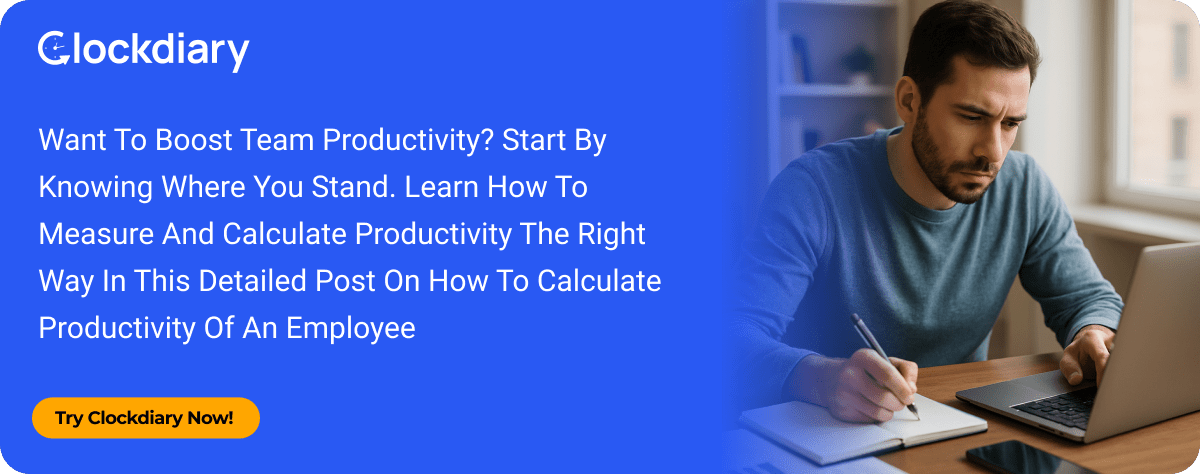 Clockdiary

Want To Boost Team Productivity? Start By Knowing Where You Stand. Learn How To Measure And Calculate Productivity The Right Way In This Detailed Post On How To Calculate Productivity Of An Employee

Try Clockdiary Now!